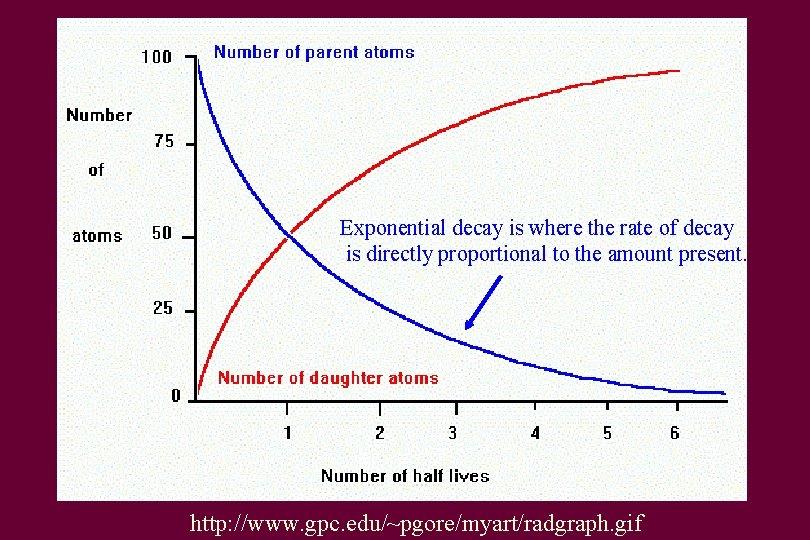 Number of parent atoms

Number of atoms

100
75
50
25
0

Exponential decay is where the rate of decay is directly proportional to the amount present.

Number of daughter atoms

1 2 3 4 5 6

Number of half lives

http://www.gpc.edu/~pgore/myart/radgraph.gif